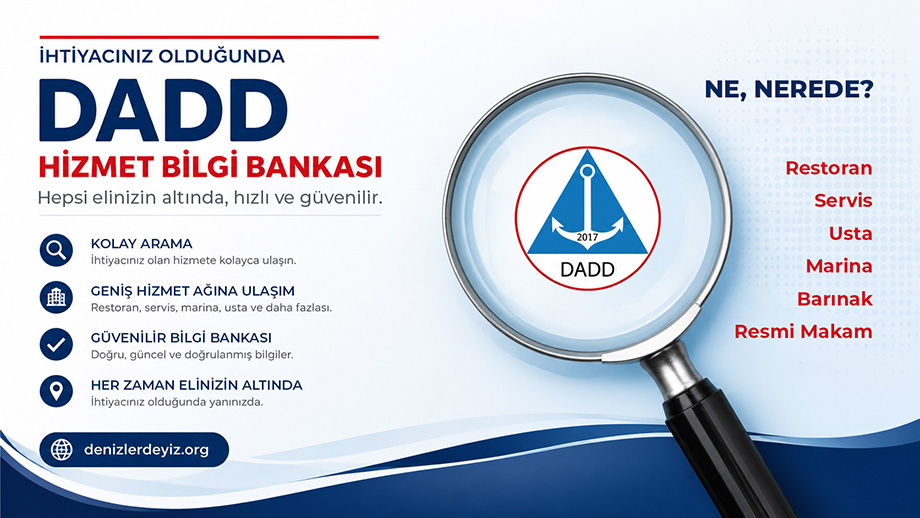 İHTİYACINIZ OLDUĞUNDA

DADD

HİZMET BİLGİ BANKASI

Hepsi elinizin altında, hızlı ve güvenilir.

KOLAY ARAMA
İhtiyacınız olan hizmete kolayca ulaşın.

GENİŞ HİZMET AĞINA ULAŞIM
Restoran, servis, marina, usta ve daha fazlası.

GÜVENİLİR BİLGİ BANKASI
Doğru, güncel ve doğrulanmış bilgiler.

HER ZAMAN ELİNİZİN ALTINDA
İhtiyacınız olduğunda yanınızda.

denizlerdeyiz.org

2017
DADD

NE, NEREDE?

Restoran
Servis
Usta
Marina
Barınak
Resmi Makam